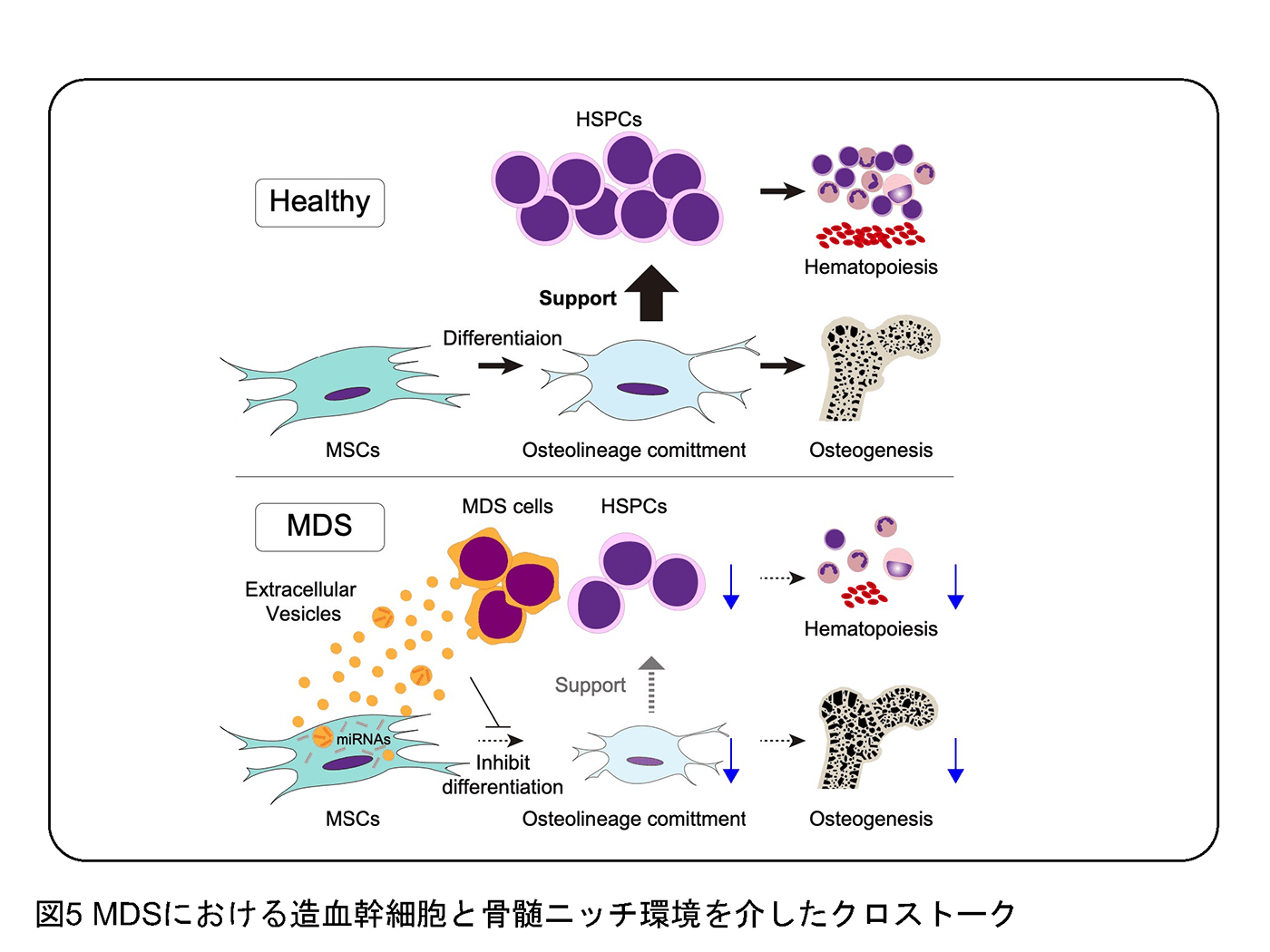 Healthy

HSPCs

Hematopoiesis

Support

Differentiaion

MSCs

Osteolineage comittment

Osteogenesis

MDS

MDS cells

HSPCs

Extracellular Vesicles

Hematopoiesis

Support

miRNAs

Inhibit differentiation

MSCs

Osteolineage comittment

Osteogenesis

図5 MDSにおける造血幹細胞と骨髄ニッチ環境を介したクロストーク